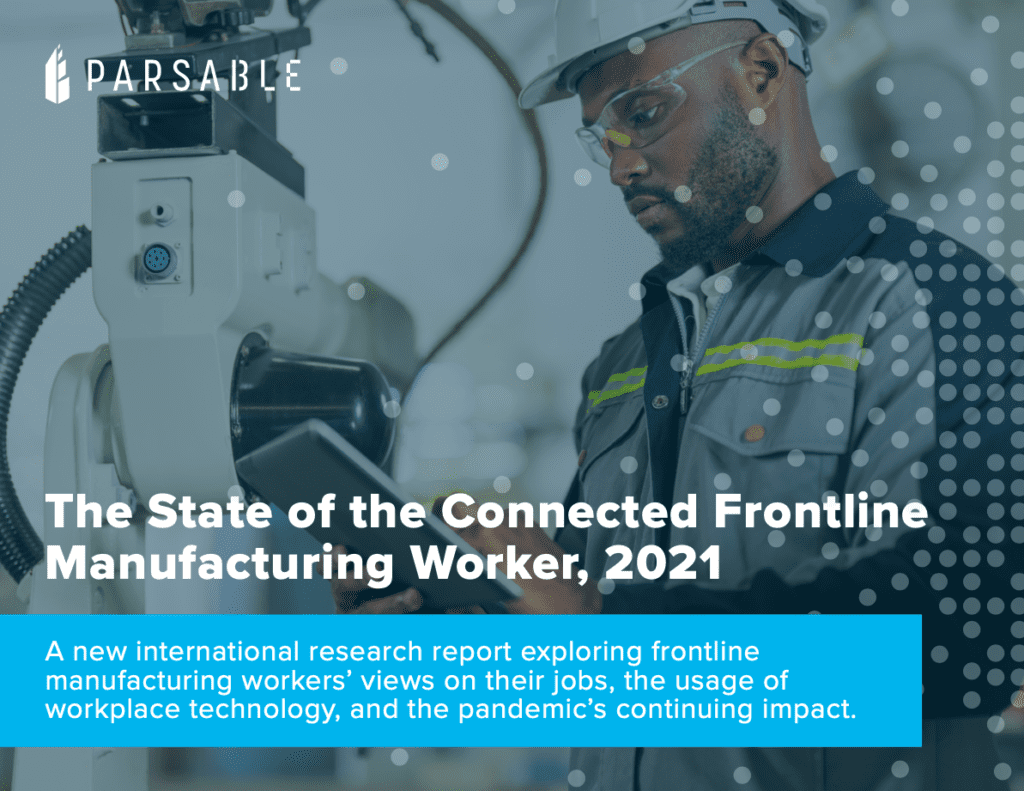 PARSABLE

The State of the Connected Frontline Manufacturing Worker, 2021

A new international research report exploring frontline manufacturing workers' views on their jobs, the usage of workplace technology, and the pandemic's continuing impact.